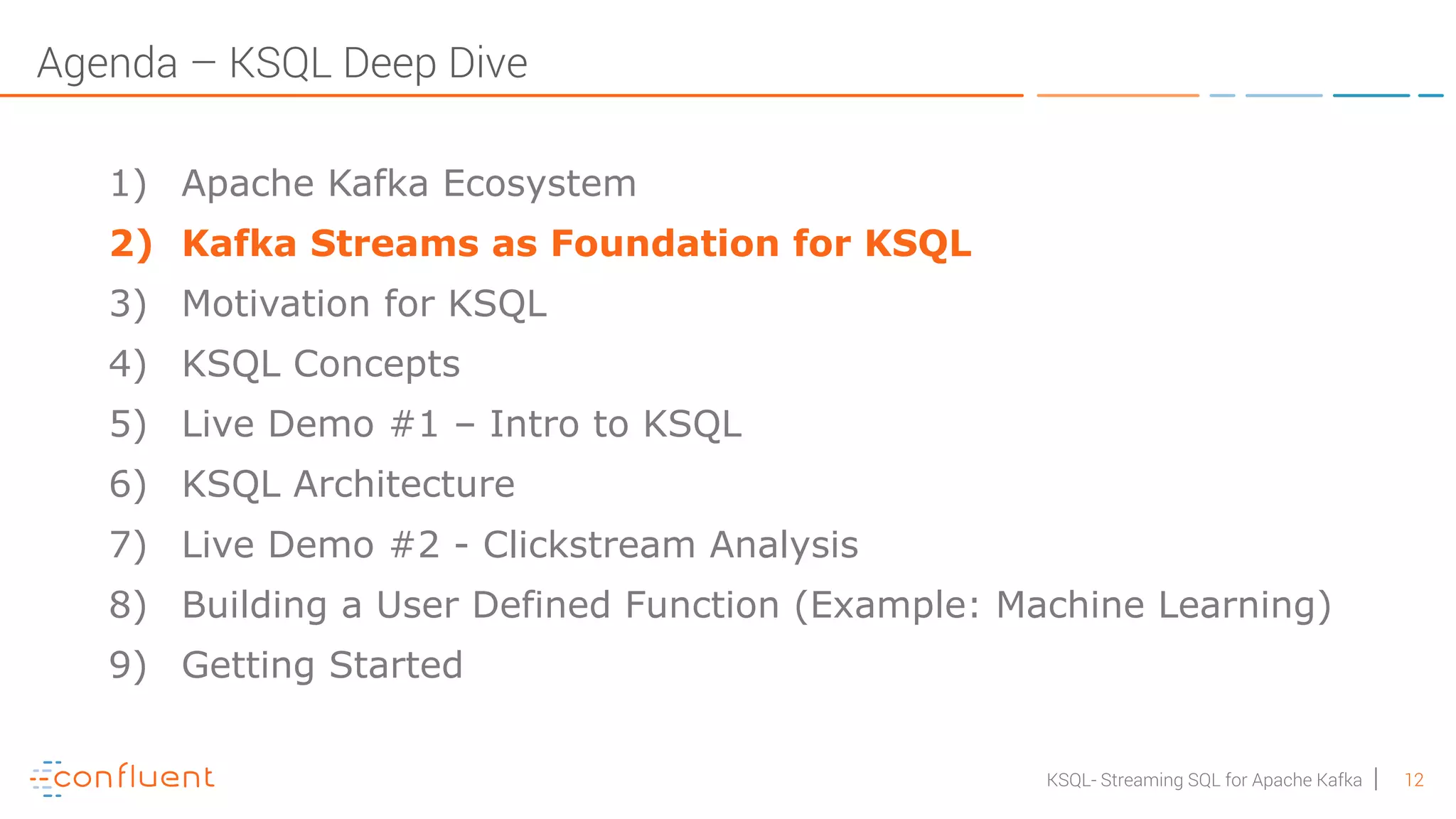 Agenda – KSQL Deep Dive

1) Apache Kafka Ecosystem
2) Kafka Streams as Foundation for KSQL
3) Motivation for KSQL
4) KSQL Concepts
5) Live Demo #1 – Intro to KSQL
6) KSQL Architecture
7) Live Demo #2 - Clickstream Analysis
8) Building a User Defined Function (Example: Machine Learning)
9) Getting Started

confluent

KSQL- Streaming SQL for Apache Kafka | 12